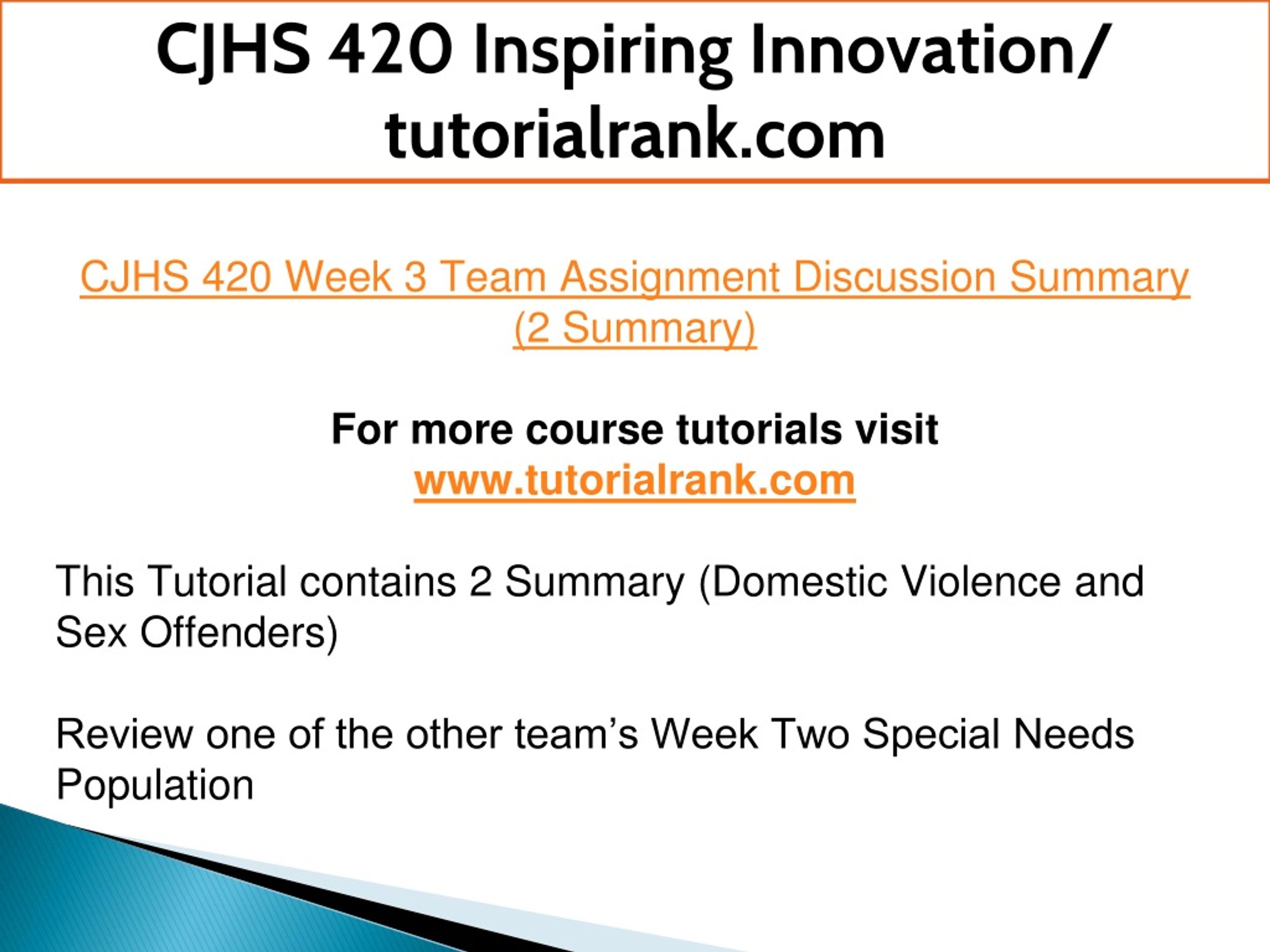 CJHS 420 Inspiring Innovation/ tutorialrank.com

CJHS 420 Week 3 Team Assignment Discussion Summary (2 Summary)

For more course tutorials visit
www.tutorialrank.com

This Tutorial contains 2 Summary (Domestic Violence and Sex Offenders)

Review one of the other team’s Week Two Special Needs Population